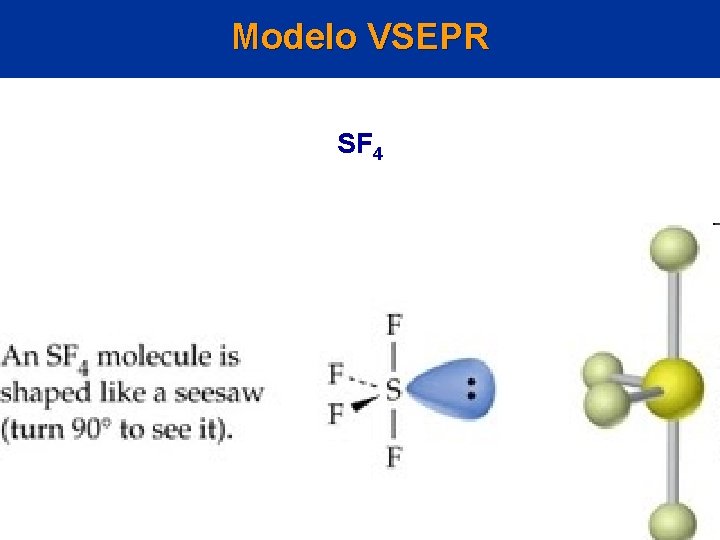 Modelo VSEPR

$SF_4$

An $SF_4$ molecule is shaped like a seesaw (turn 90° to see it).

F
F
S
F
F